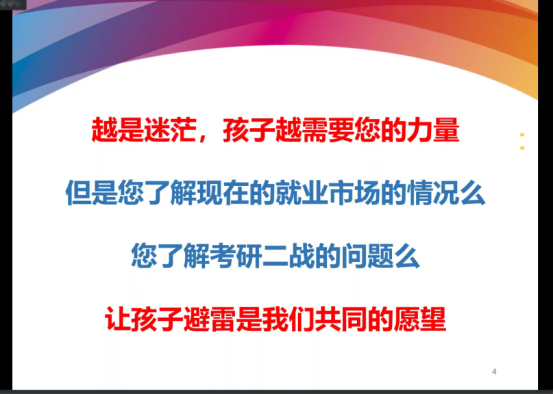 越是迷茫，孩子越需要您的力量

但是您了解现在的就业市场的情况么

您了解考研二战的问题么

让孩子避雷是我们共同的愿望

4